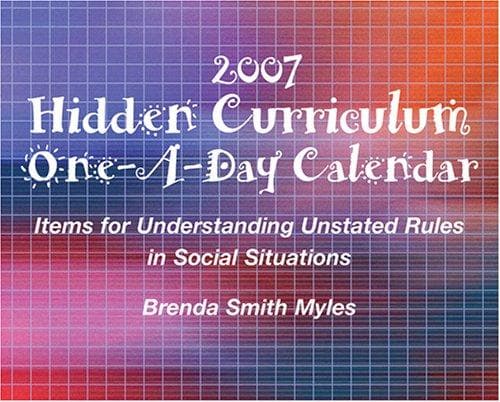 2007
Hidden Curriculum
One-A-Day Calendar

Items for Understanding Unstated Rules in Social Situations

Brenda Smith Myles